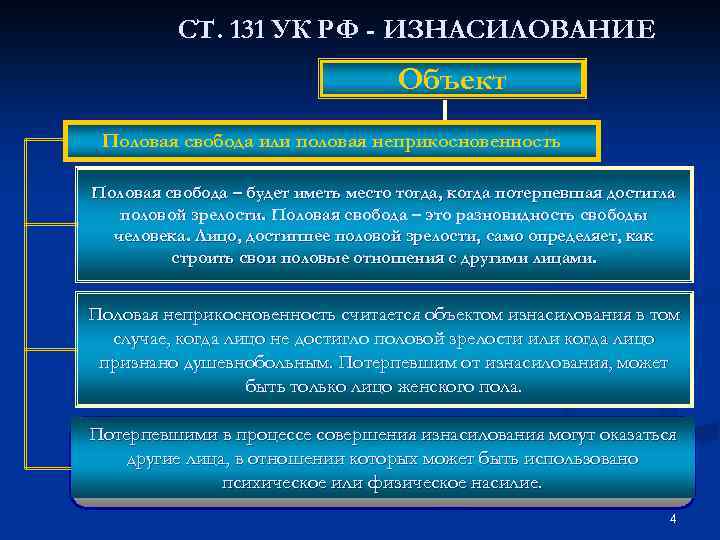 СТ. 131 УК РФ - ИЗНАСИЛОВАНИЕ

Объект

Половая свобода или половая неприкосновенность

Половая свобода – будет иметь место тогда, когда потерпевшая достигла половой зрелости. Половая свобода – это разновидность свободы человека. Лицо, достигшее половой зрелости, само определяет, как строить свои половые отношения с другими лицами.

Половая неприкосновенность считается объектом изнасилования в том случае, когда лицо не достигло половой зрелости или когда лицо признано душевнобольным. Потерпевшим от изнасилования, может быть только лицо женского пола.

Потерпевшими в процессе совершения изнасилования могут оказаться другие лица, в отношении которых может быть использовано психическое или физическое насилие.

4